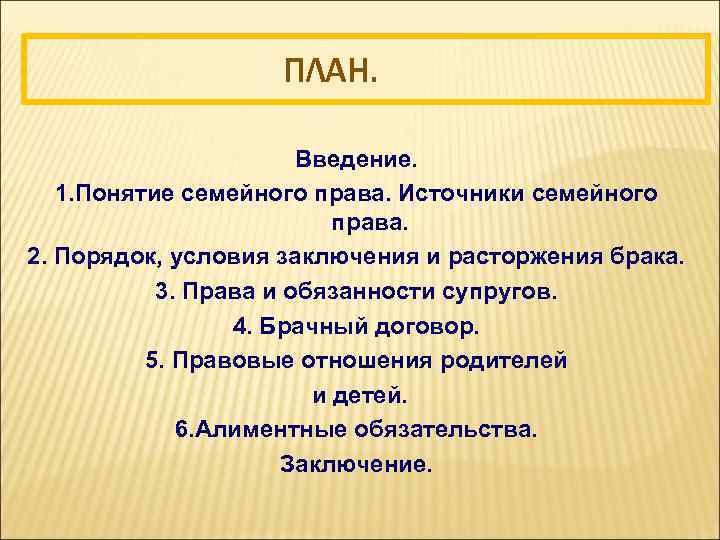 ПЛАН.

Введение.

1.Понятие семейного права. Источники семейного права.

2. Порядок, условия заключения и расторжения брака.

3. Права и обязанности супругов.

4. Брачный договор.

5. Правовые отношения родителей и детей.

6.Алиментные обязательства.

Заключение.